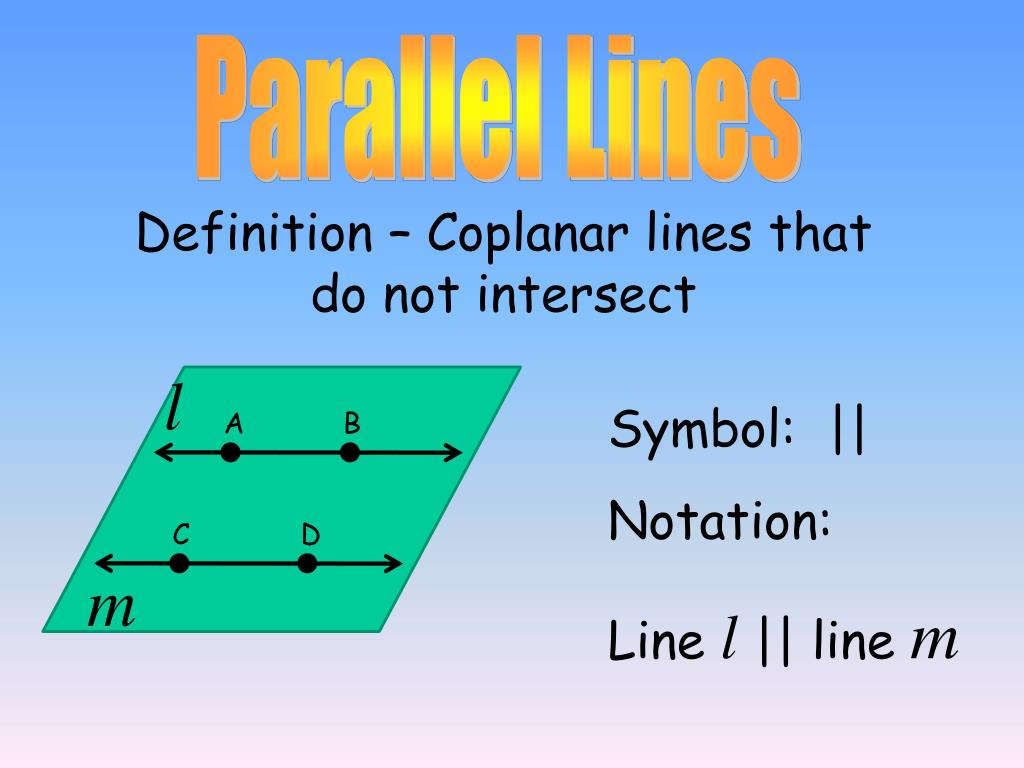 Parallel Lines

Definition – Coplanar lines that do not intersect

$l$
A
B
C
D
$m$

Symbol: ||

Notation:

Line $l$ || line $m$